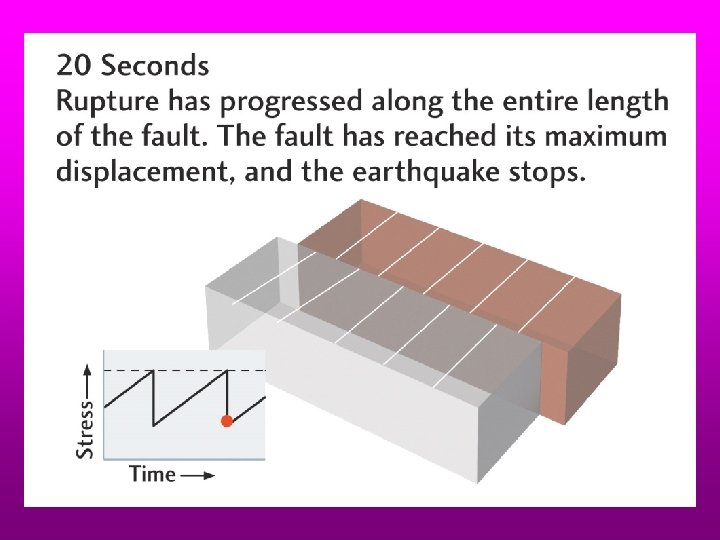 20 Seconds
Rupture has progressed along the entire length of the fault. The fault has reached its maximum displacement, and the earthquake stops.

Stress ⟶

Time ⟶